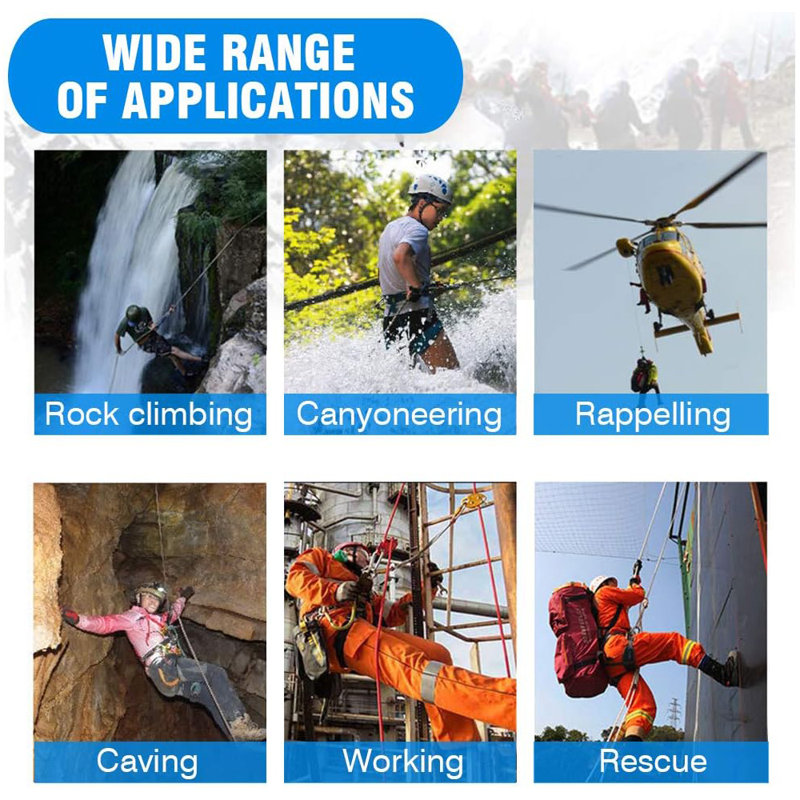 WIDE RANGE
OF APPLICATIONS

Rock climbing

Canyoneering

Rappelling

Caving

Working

Rescue